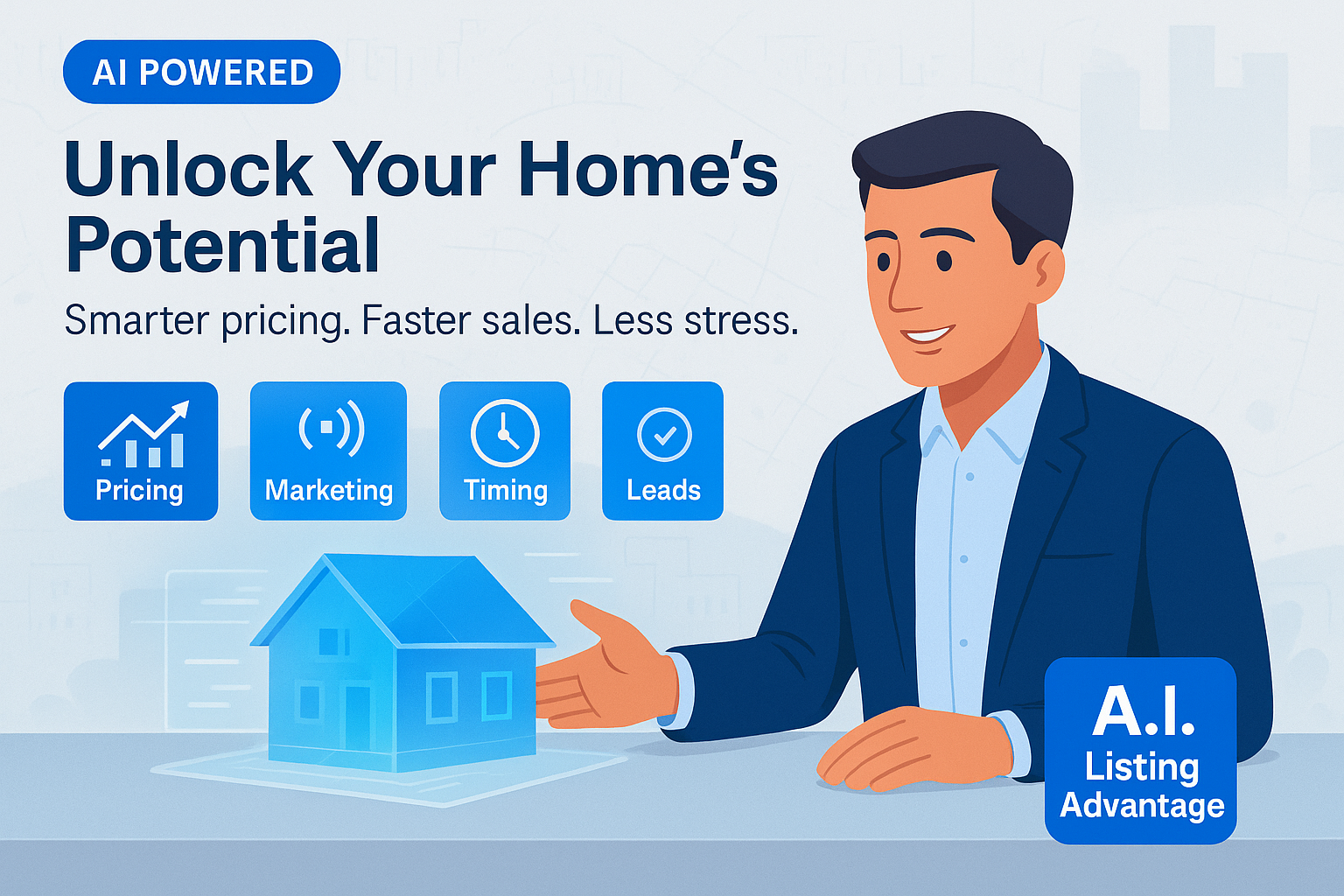 AI POWERED

Unlock Your Home's Potential

Smarter pricing. Faster sales. Less stress.

Pricing

Marketing

Timing

Leads

A.I.
Listing
Advantage